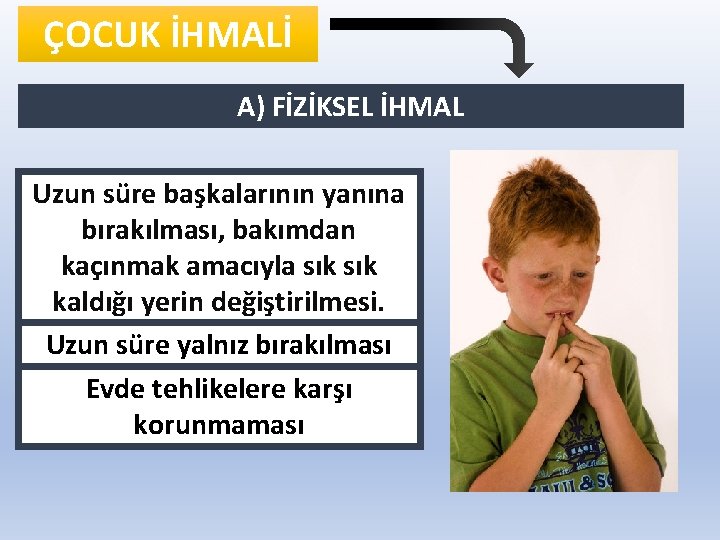 ÇOCUK İHMALİ

A) FİZİKSEL İHMAL

Uzun süre başkalarının yanına bırakılması, bakımdan kaçınmak amacıyla sık sık kaldığı yerin değiştirilmesi.

Uzun süre yalnız bırakılması

Evde tehlikelere karşı korunmaması